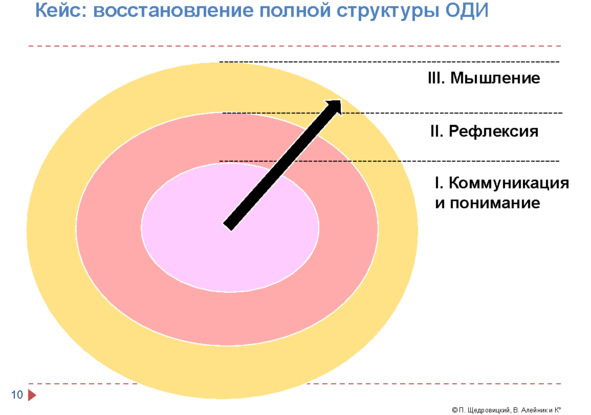 Кейс: восстановление полной структуры ОДИ

III. Мышление

II. Рефлексия

I. Коммуникация и понимание

10

© П. Щедровицкий, В. Алейник и К°